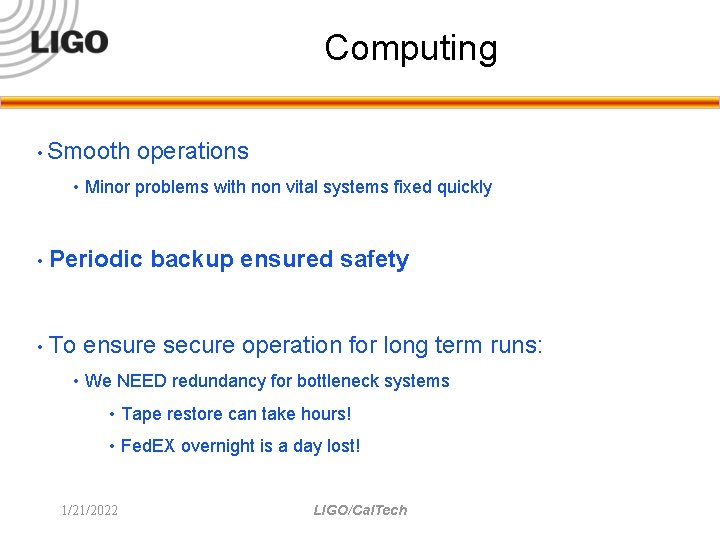 LIGO

Computing

• Smooth operations

• Minor problems with non vital systems fixed quickly

• Periodic backup ensured safety

• To ensure secure operation for long term runs:

• We NEED redundancy for bottleneck systems

• Tape restore can take hours!

• FedEX overnight is a day lost!

1/21/2022

LIGO/CalTech